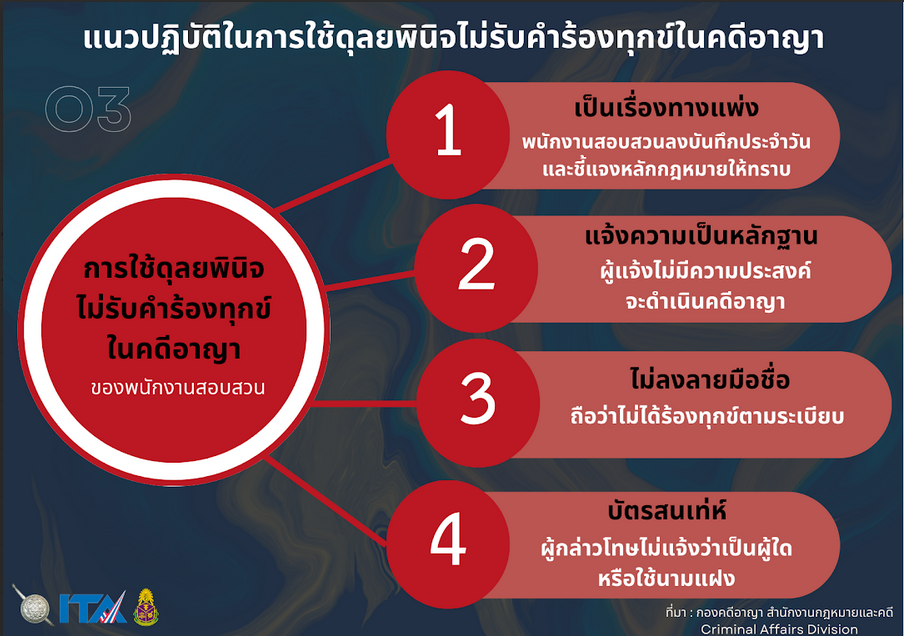 แนวปฏิบัติในการใช้ดุลยพินิจไม่รับคำร้องทุกข์ในคดีอาญา

03

การใช้ดุลยพินิจ ไม่รับคำร้องทุกข์ ในคดีอาญา

ของพนักงานสอบสวน

1

เป็นเรื่องทางแพ่ง

พนักงานสอบสวนลงบันทึกประจำวัน และชี้แจงหลักกฎหมายให้ทราบ

2

แจ้งความเป็นหลักฐาน

ผู้แจ้งไม่มีความประสงค์ จะดำเนินคดีอาญา

3

ไม่ลงลายมือชื่อ

ถือว่าไม่ได้ร้องทุกข์ตามระเบียบ

4

บัตรสนเท่ห์

ผู้กล่าวโทษไม่แจ้งว่าเป็นผู้ใด หรือใช้นามแฝง

ITA

ที่มา : กองคดีอาญา สำนักงานกฎหมายและคดี
Criminal Affairs Division